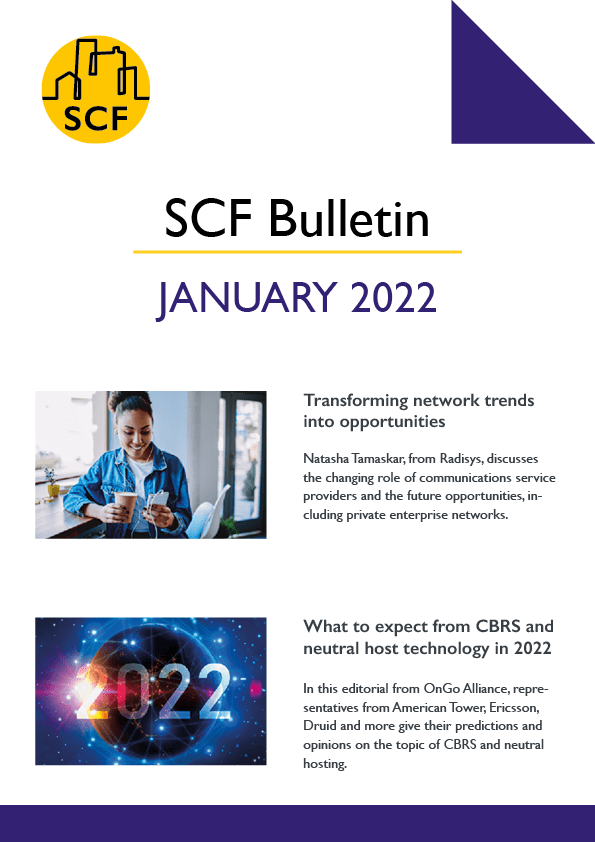 SCF

SCF Bulletin

JANUARY 2022

Transforming network trends into opportunities

Natasha Tamaskar, from Radisys, discusses the changing role of communications service providers and the future opportunities, including private enterprise networks.

2022

What to expect from CBRS and neutral host technology in 2022

In this editorial from OnGo Alliance, representatives from American Tower, Ericsson, Druid and more give their predictions and opinions on the topic of CBRS and neutral hosting.